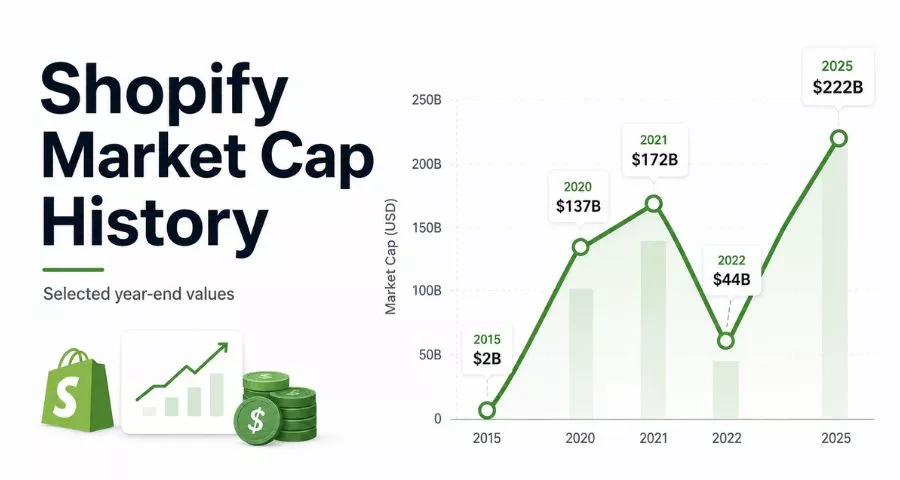 Shopify Market Cap History

Selected year-end values

S

$

Market Cap (USD)

250B
200B
150B
100B
50B
0

2015
$2B

2020
$137B

2021
$172B

2022
$44B

2025
$222B

2015
2020
2021
2022
2025